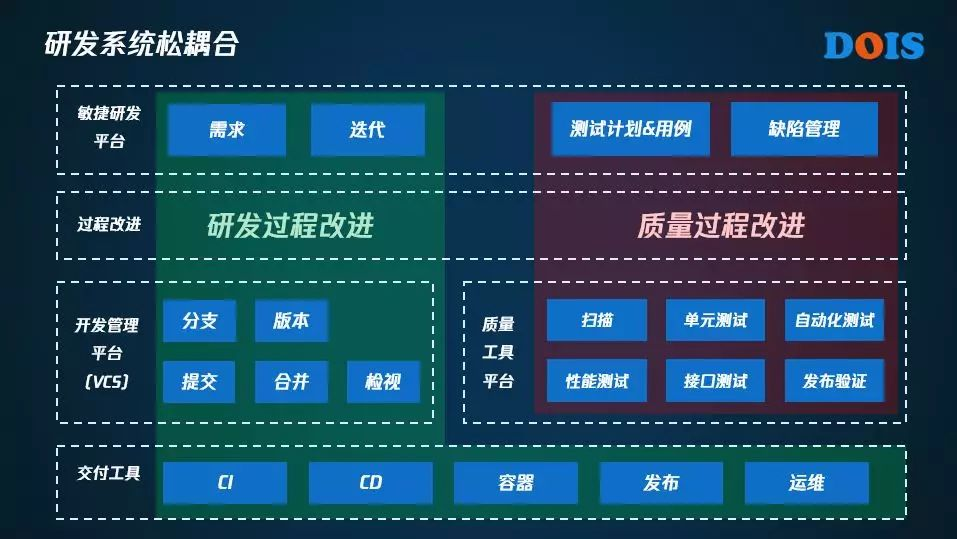 研发系统松耦合

DOIS

敏捷研发平台

需求

迭代

测试计划&用例

缺陷管理

过程改进

研发过程改进

质量过程改进

开发管理平台（VCS）

分支

版本

提交

合并

检视

质量工具平台

扫描

单元测试

自动化测试

性能测试

接口测试

发布验证

交付工具

CI

CD

容器

发布

运维